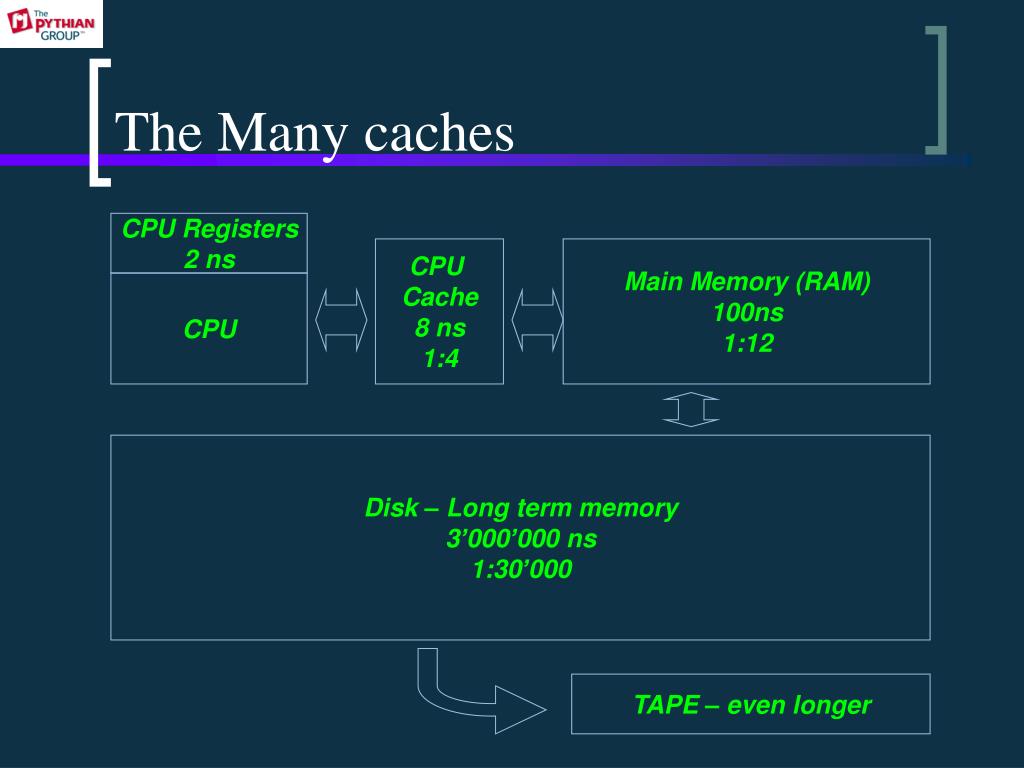 The PYTHIAN GROUP™

The Many caches

CPU Registers
2 ns

CPU

CPU
Cache
8 ns
1:4

Main Memory (RAM)
100ns
1:12

Disk – Long term memory
3’000’000 ns
1:30’000

TAPE – even longer